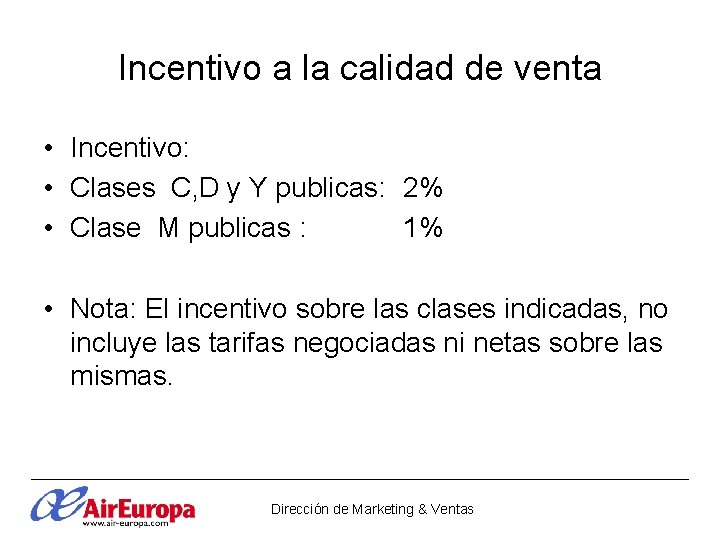 Incentivo a la calidad de venta

• Incentivo:
• Clases C,D y Y publicas: 2%
• Clase M publicas : 1%

• Nota: El incentivo sobre las clases indicadas, no incluye las tarifas negociadas ni netas sobre las mismas.

AirEuropa
www.air-europa.com

Dirección de Marketing & Ventas